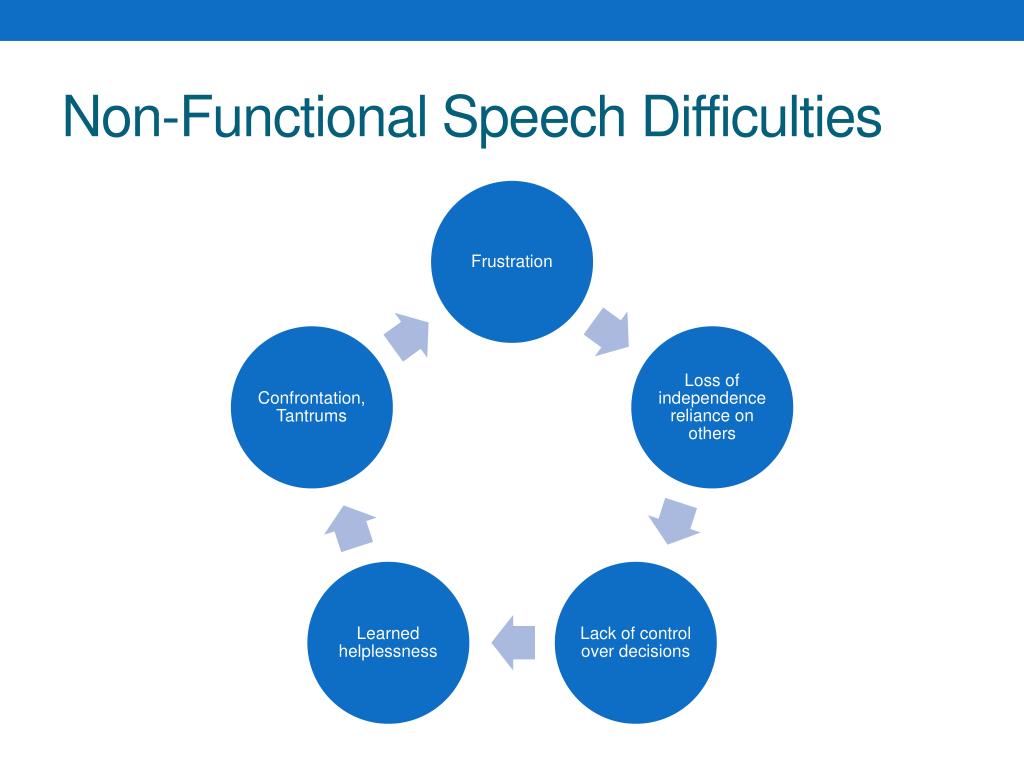 Non-Functional Speech Difficulties

Frustration

Loss of independence reliance on others

Lack of control over decisions

Learned helplessness

Confrontation, Tantrums